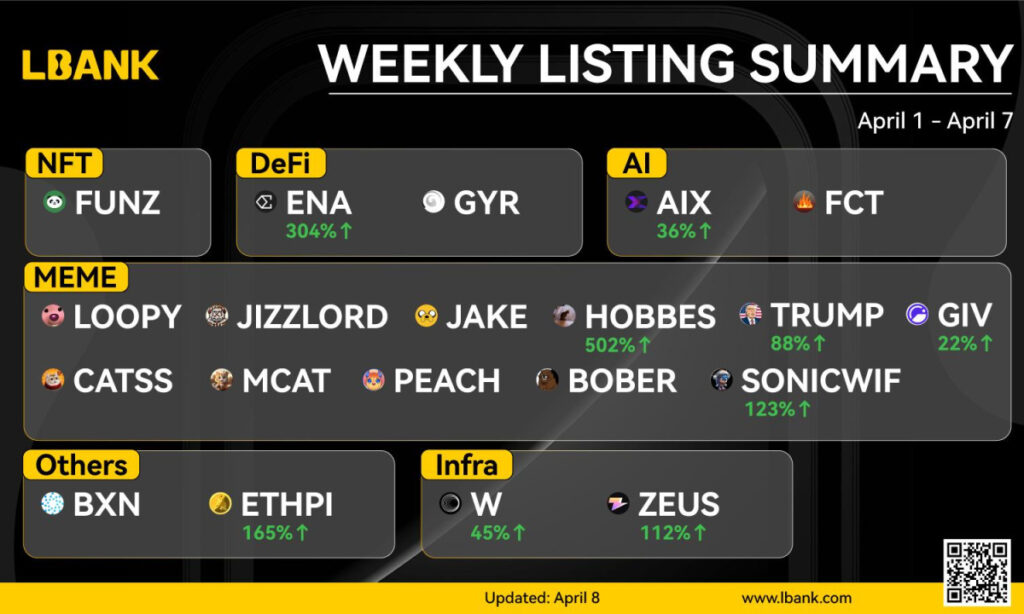 LBANK

WEEKLY LISTING SUMMARY

April 1 - April 7

NFT
FUNZ

DeFi
ENA
304%↑
GYR

AI
AIX
36%↑
FCT

MEME
LOOPY
JIZZLORD
JAKE
HOBBES
502%↑
TRUMP
88%↑
GIV
22%↑
CATSS
MCAT
PEACH
BOBER
SONICWIF
123%↑

Others
BXN
ETHPI
165%↑

Infra
W
45%↑
ZEUS
112%↑

Updated: April 8
www.lbank.com